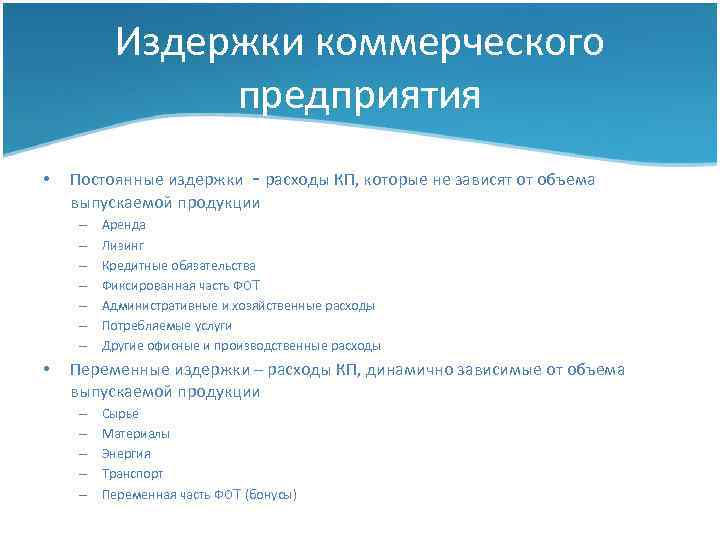 Издержки коммерческого предприятия

• Постоянные издержки - расходы КП, которые не зависят от объема выпускаемой продукции
– Аренда
– Лизинг
– Кредитные обязательства
– Фиксированная часть ФОТ
– Административные и хозяйственные расходы
– Потребляемые услуги
– Другие офисные и производственные расходы

• Переменные издержки – расходы КП, динамично зависимые от объема выпускаемой продукции
– Сырье
– Материалы
– Энергия
– Транспорт
– Переменная часть ФОТ (бонусы)